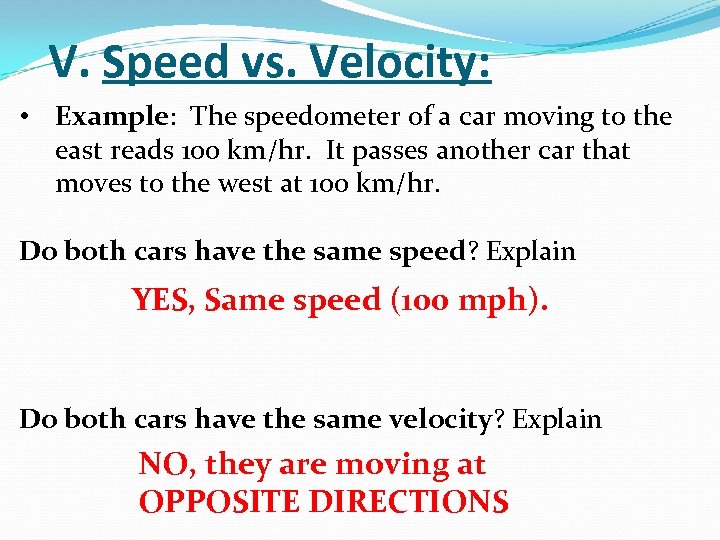 V. Speed vs. Velocity:

• Example: The speedometer of a car moving to the east reads 100 km/hr. It passes another car that moves to the west at 100 km/hr.

Do both cars have the same speed? Explain

YES, Same speed (100 mph).

Do both cars have the same velocity? Explain

NO, they are moving at OPPOSITE DIRECTIONS